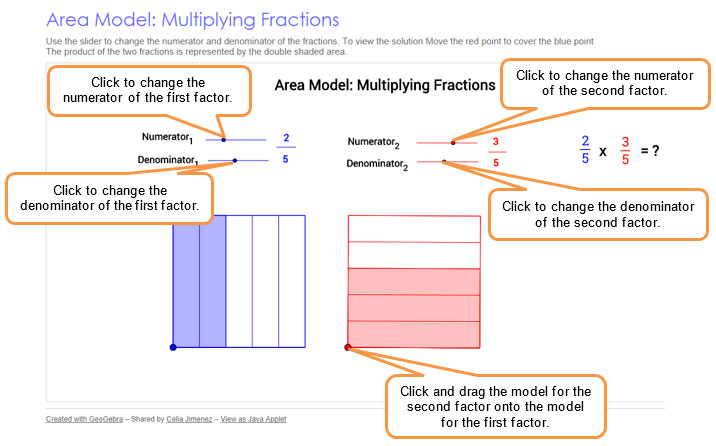 Area Model: Multiplying Fractions

Use the slider to change the numerator and denominator of the fractions. To view the solution Move the red point to cover the blue point
The product of the two fractions is represented by the double shaded area.

Click to change the numerator of the first factor.

Area Model: Multiplying Fractions

Click to change the numerator of the second factor.

Numerator$_1$ $\frac{2}{5}$
Denominator$_1$

Numerator$_2$ $\frac{3}{5}$
Denominator$_2$

$\frac{2}{5}$ x $\frac{3}{5}$ = ?

Click to change the denominator of the first factor.

Click to change the denominator of the second factor.

Click and drag the model for the second factor onto the model for the first factor.

Created with GeoGebra – Shared by Celia Jimenez – View as Java Applet